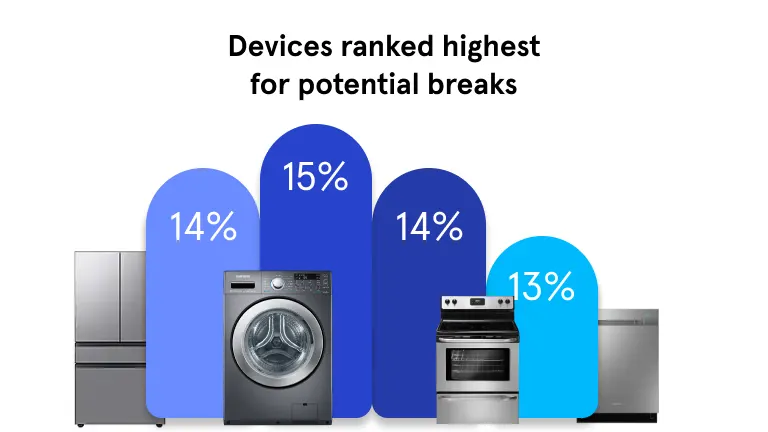 Devices ranked highest for potential breaks

14%

15%

14%

13%